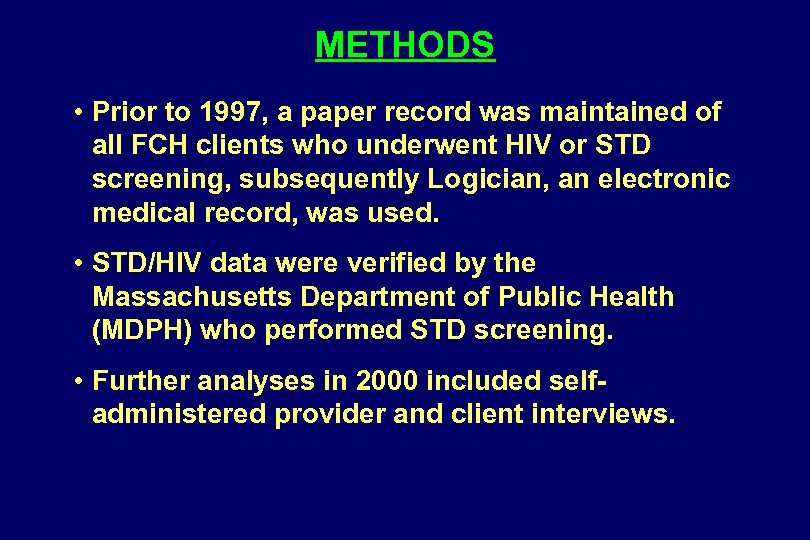 METHODS

• Prior to 1997, a paper record was maintained of all FCH clients who underwent HIV or STD screening, subsequently Logician, an electronic medical record, was used.

• STD/HIV data were verified by the Massachusetts Department of Public Health (MDPH) who performed STD screening.

• Further analyses in 2000 included self-administered provider and client interviews.